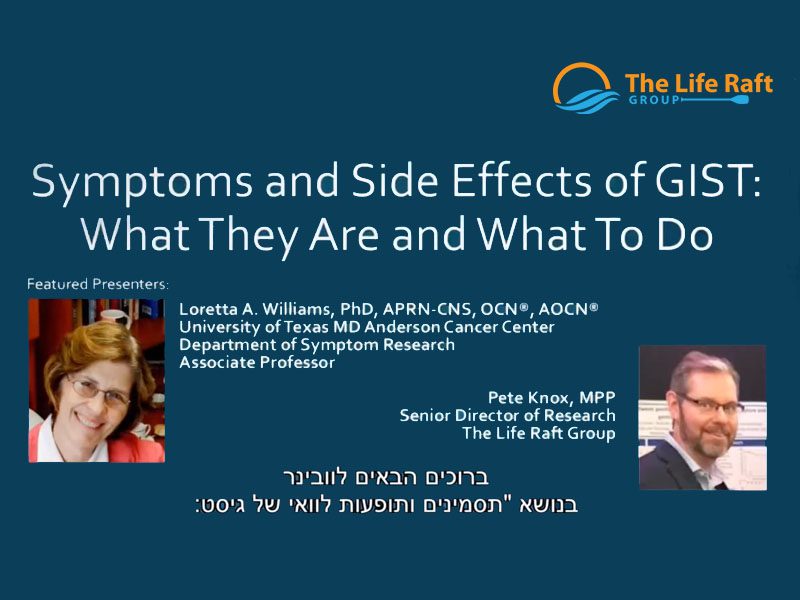 The Life Raft GROUP

Symptoms and Side Effects of GIST: What They Are and What To Do

Featured Presenters:

Loretta A. Williams, PhD, APRN-CNS, OCN®, AOCN®
University of Texas MD Anderson Cancer Center
Department of Symptom Research
Associate Professor

Pete Knox, MPP
Senior Director of Research
The Life Raft Group

ברוכים הבאים לוובינר
בנושא "תסמינים ותופעות לוואי של גיסט: